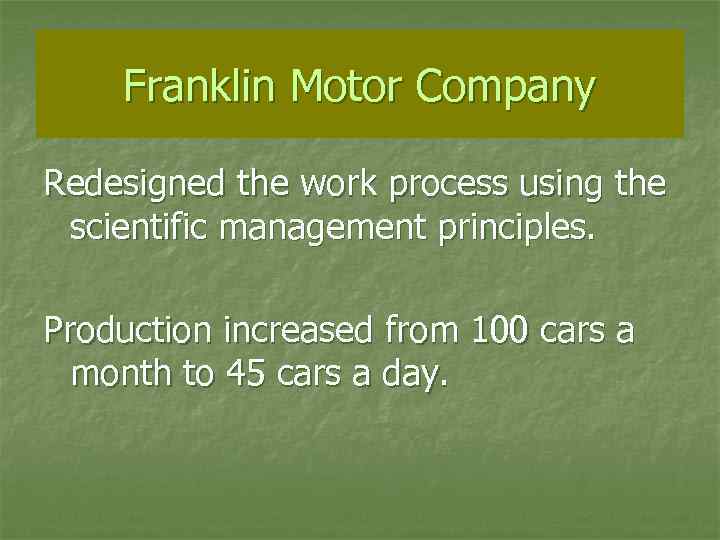 Franklin Motor Company

Redesigned the work process using the scientific management principles.

Production increased from 100 cars a month to 45 cars a day.